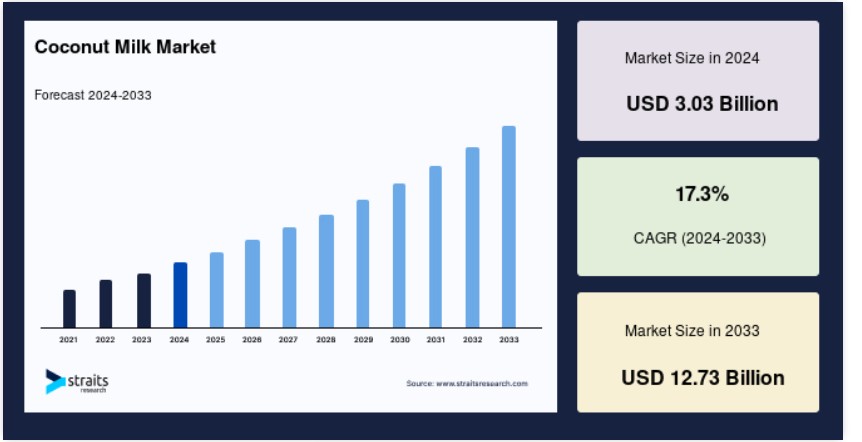 Coconut Milk Market

Forecast 2024-2033

2021 2022 2023 2024 2025 2026 2027 2028 2029 2030 2031 2032 2033

straits research

Source: www.straitsresearch.com

Market Size in 2024

USD 3.03 Billion

17.3%

CAGR (2024-2033)

Market Size in 2033

USD 12.73 Billion